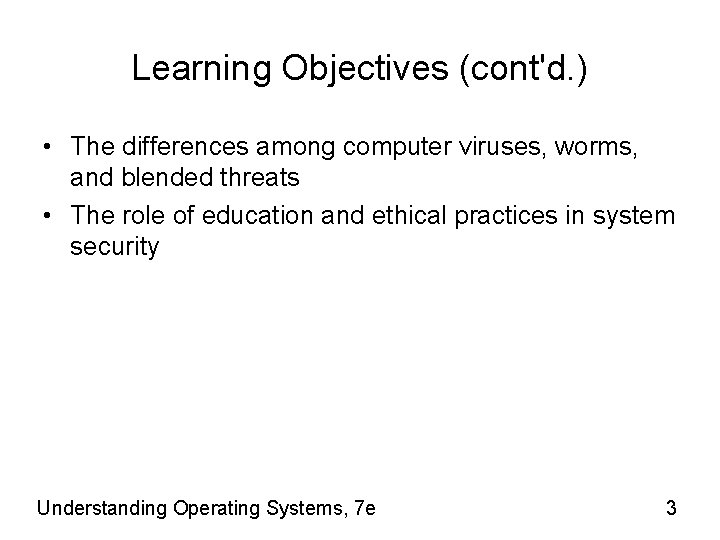 Learning Objectives (cont'd.)

• The differences among computer viruses, worms, and blended threats
• The role of education and ethical practices in system security

Understanding Operating Systems, 7e

3